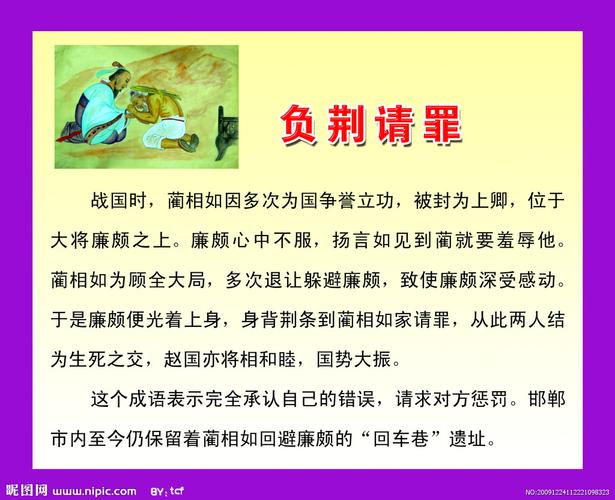 负荆请罪

战国时，蔺相如因多次为国争誉立功，被封为上卿，位于大将廉颇之上。廉颇心中不服，扬言如见到蔺就要羞辱他。蔺相如为顾全大局，多次退让躲避廉颇，致使廉颇深受感动。于是廉颇便光着上身，身背荆条到蔺相如家请罪，从此两人结为生死之交，赵国亦将相和睦，国势大振。

这个成语表示完全承认自己的错误，请求对方惩罚。邯郸市内至今仍保留着蔺相如回避廉颇的“回车巷”遗址。

昵图网 www.nipic.com BY: tcf NO:20091224112221098323